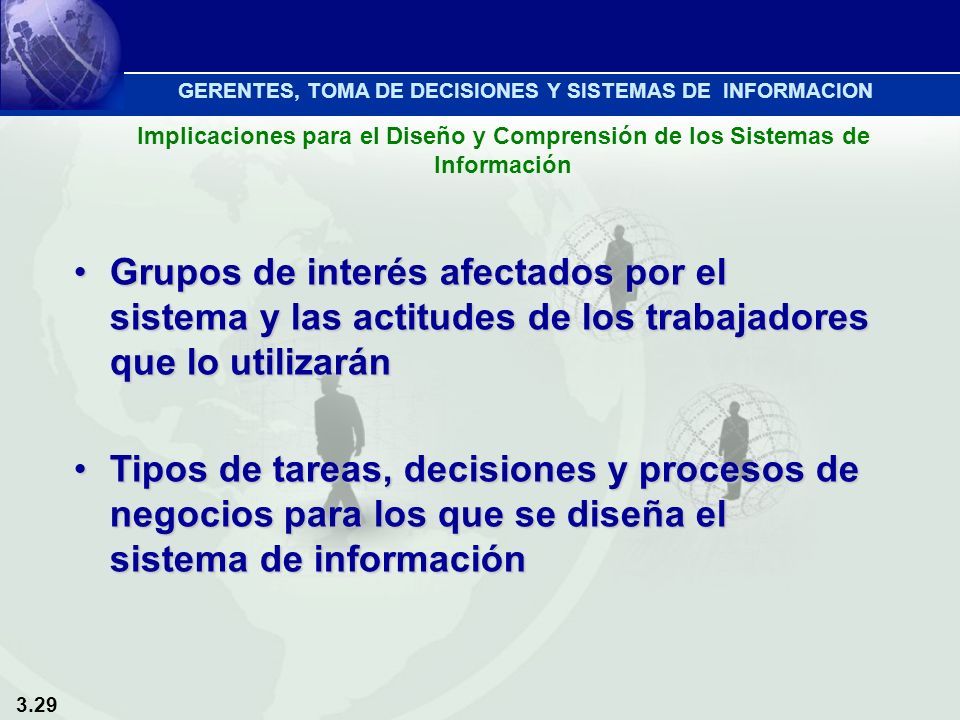 GERENTES, TOMA DE DECISIONES Y SISTEMAS DE INFORMACION

Implicaciones para el Diseño y Comprensión de los Sistemas de Información

• Grupos de interés afectados por el sistema y las actitudes de los trabajadores que lo utilizarán

• Tipos de tareas, decisiones y procesos de negocios para los que se diseña el sistema de información

3.29